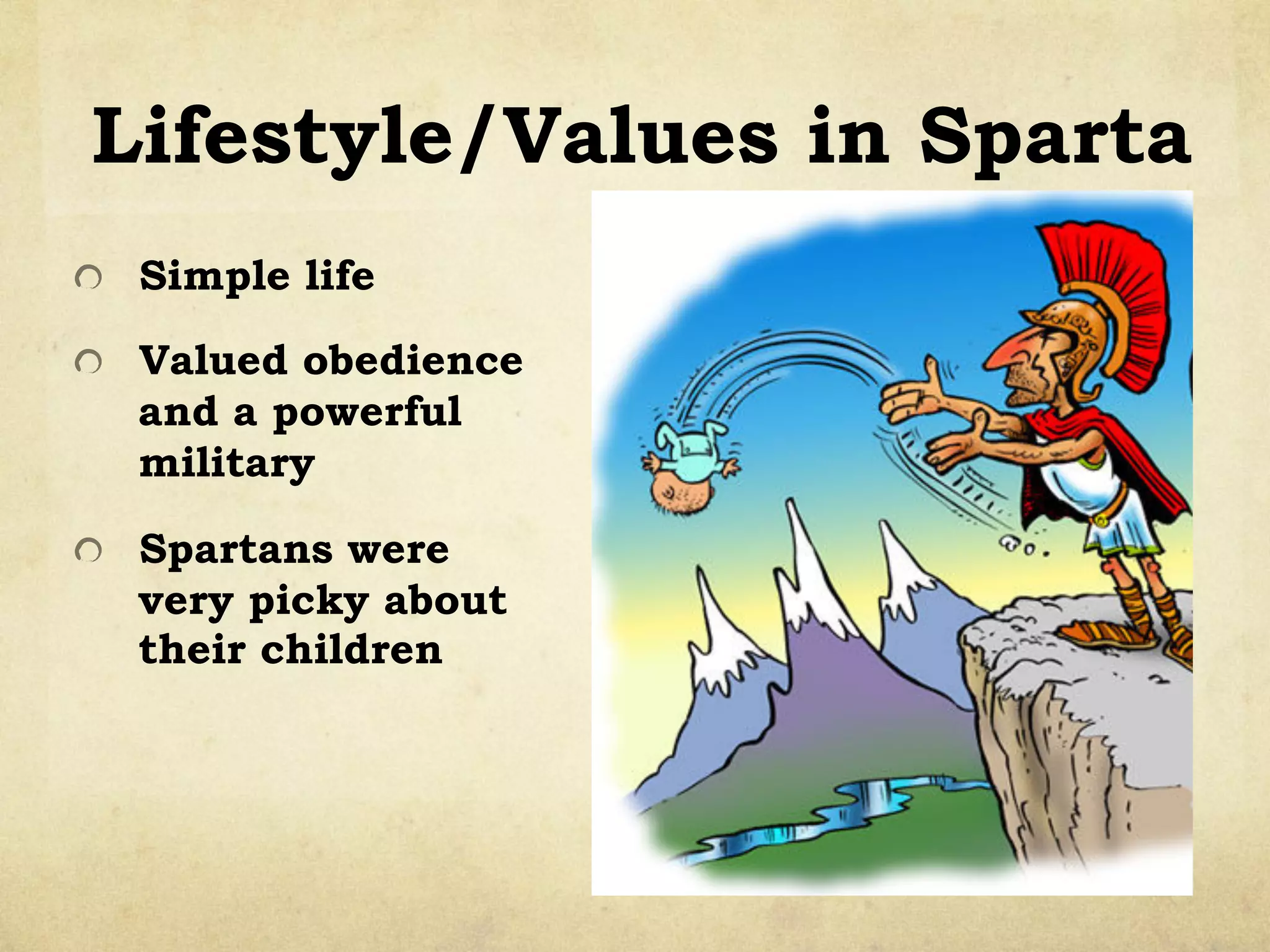 Lifestyle/Values in Sparta

Simple life

Valued obedience and a powerful military

Spartans were very picky about their children